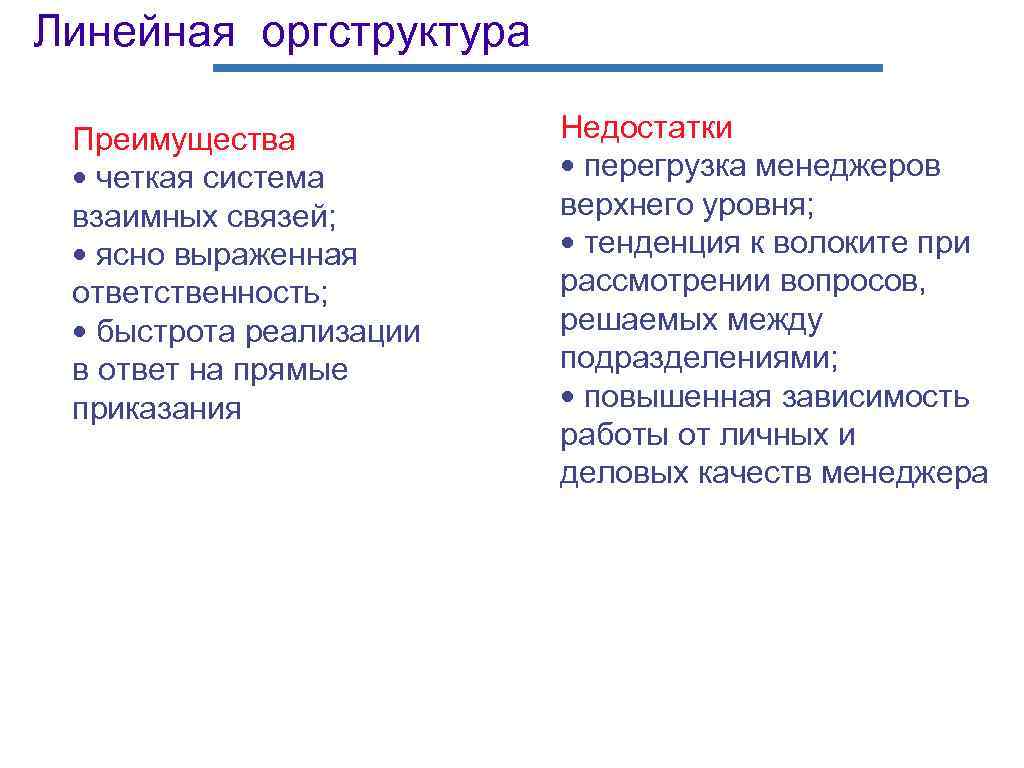 Линейная оргструктура

Преимущества
• четкая система взаимных связей;
• ясно выраженная ответственность;
• быстрота реализации в ответ на прямые приказания

Недостатки
• перегрузка менеджеров верхнего уровня;
• тенденция к волоките при рассмотрении вопросов, решаемых между подразделениями;
• повышенная зависимость работы от личных и деловых качеств менеджера